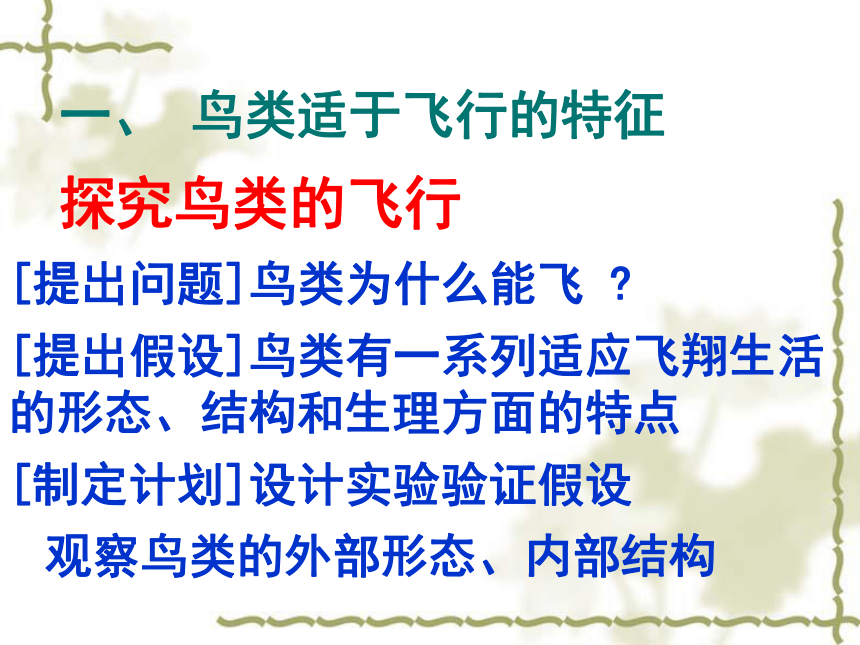 一、 鸟类适于飞行的特征

探究鸟类的飞行

[提出问题]鸟类为什么能飞 ？

[提出假设]鸟类有一系列适应飞翔生活的形态、结构和生理方面的特点

[制定计划]设计实验验证假设

观察鸟类的外部形态、内部结构